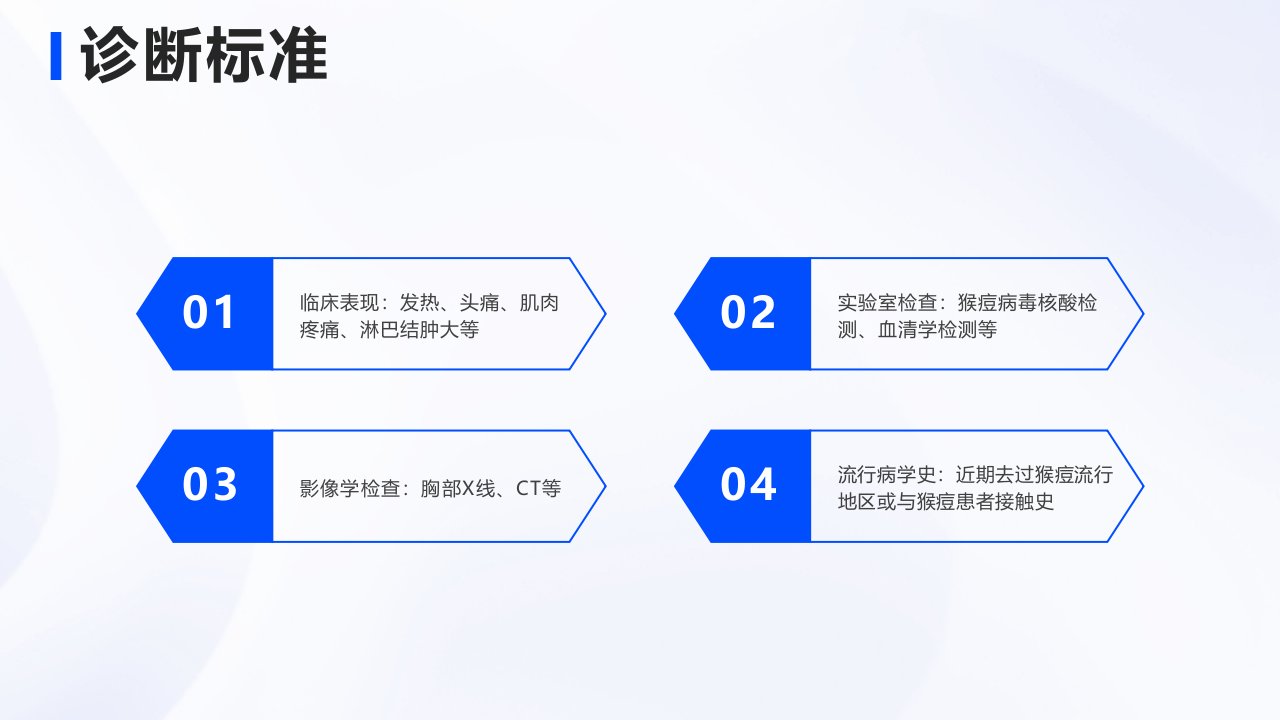 诊断标准

01
临床表现：发热、头痛、肌肉疼痛、淋巴结肿大等

02
实验室检查：猴痘病毒核酸检测、血清学检测等

03
影像学检查：胸部X线、CT等

04
流行病学史：近期去过猴痘流行地区或与猴痘患者接触史